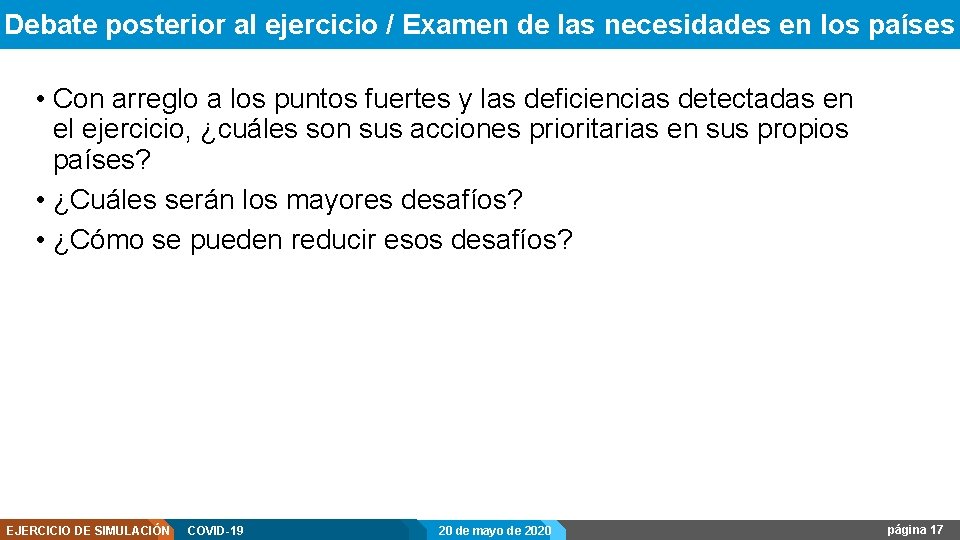 Debate posterior al ejercicio / Examen de las necesidades en los países

• Con arreglo a los puntos fuertes y las deficiencias detectadas en el ejercicio, ¿cuáles son sus acciones prioritarias en sus propios países?
• ¿Cuáles serán los mayores desafíos?
• ¿Cómo se pueden reducir esos desafíos?

EJERCICIO DE SIMULACIÓN COVID-19 20 de mayo de 2020 página 17